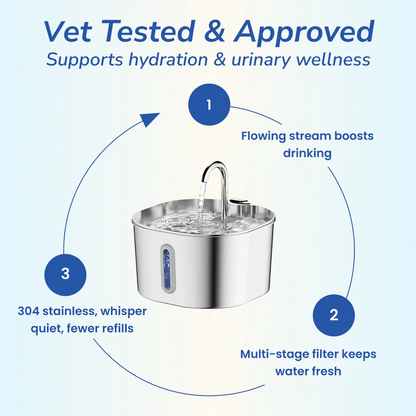 Vet Tested & Approved
Supports hydration & urinary wellness

1

Flowing stream boosts drinking

2

Multi-stage filter keeps water fresh

3

304 stainless, whisper quiet, fewer refills